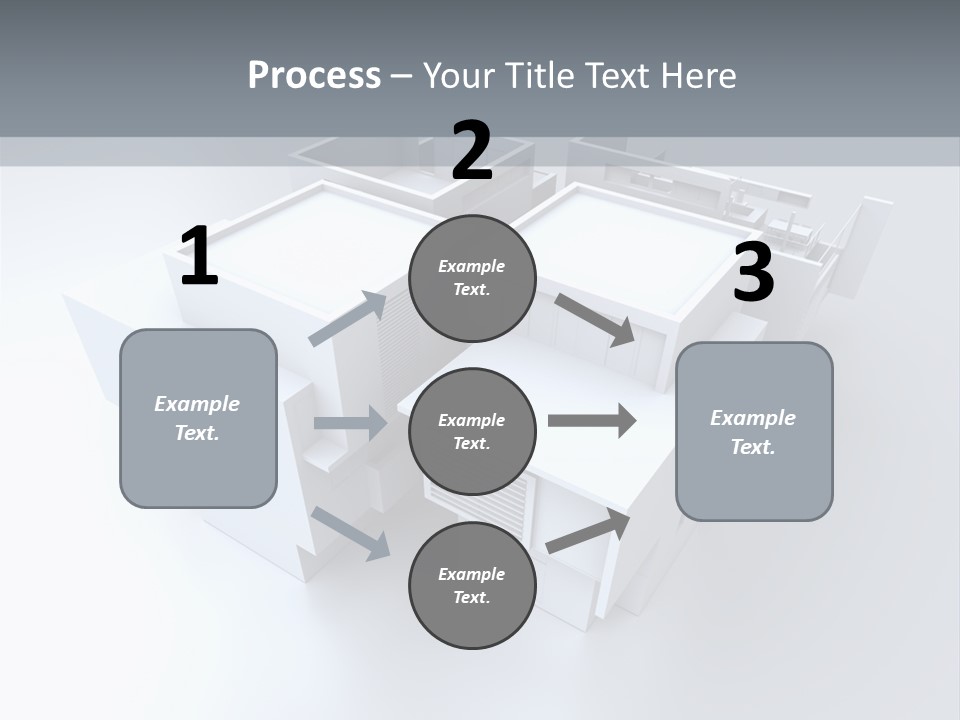 Process – Your Title Text Here

1

Example Text.

2

Example Text.

Example Text.

Example Text.

3

Example Text.